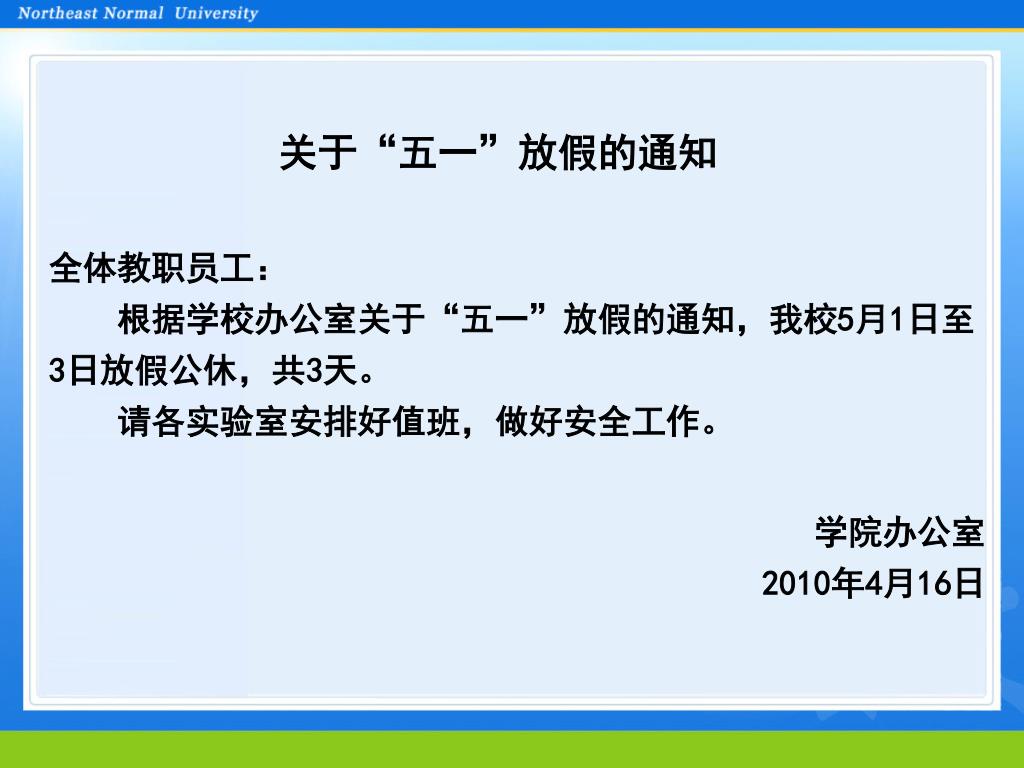 Northeast Normal University

关于“五一”放假的通知

全体教职员工：

根据学校办公室关于“五一”放假的通知，我校5月1日至3日放假公休，共3天。

请各实验室安排好值班，做好安全工作。

学院办公室

2010年4月16日